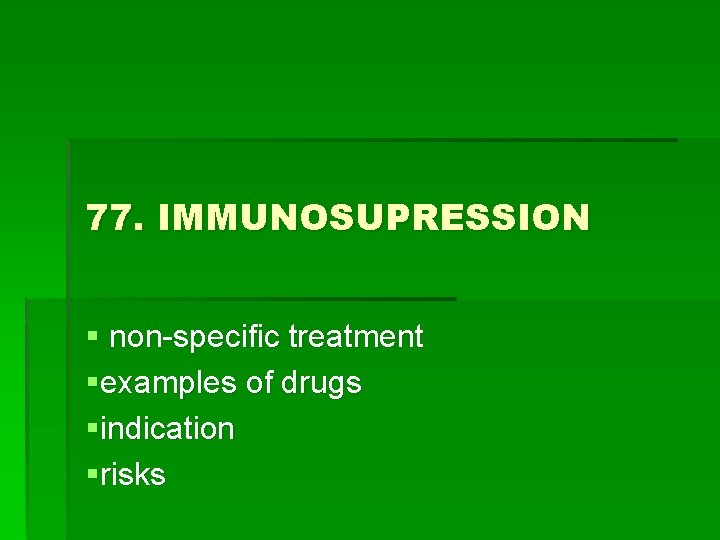 77. IMMUNOSUPRESSION

▪ non-specific treatment
▪examples of drugs
▪indication
▪risks